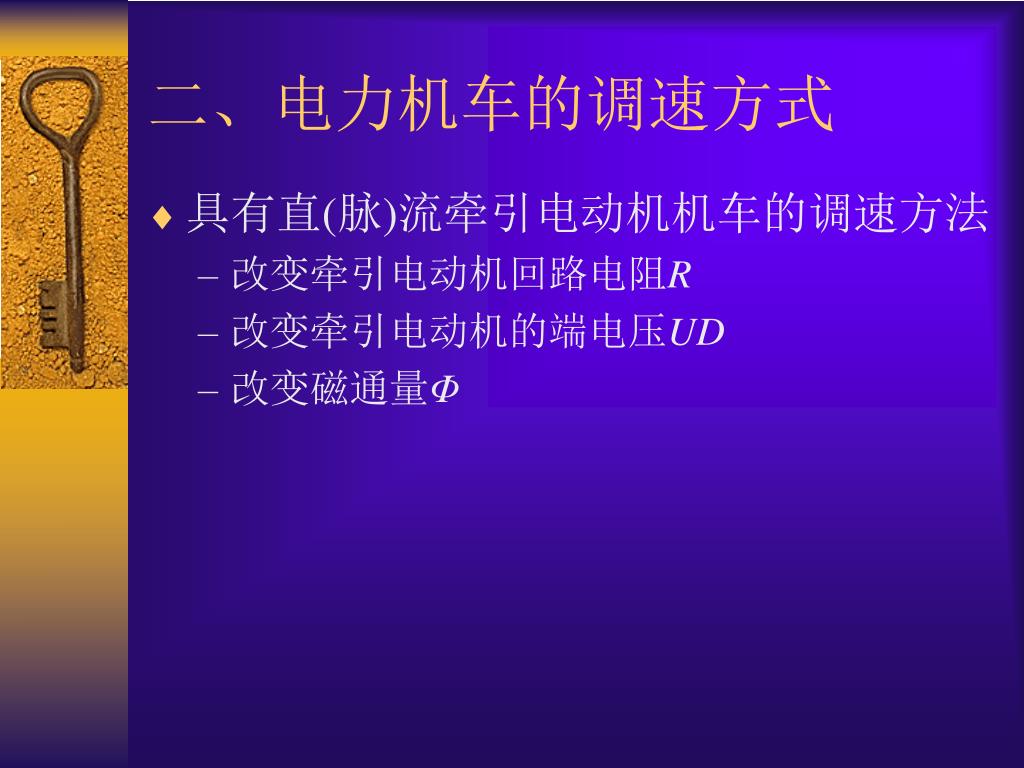 二、电力机车的调速方式

♦ 具有直(脉)流牵引电动机机车的调速方法

– 改变牵引电动机回路电阻$R$

– 改变牵引电动机的端电压$UD$

– 改变磁通量$\Phi$